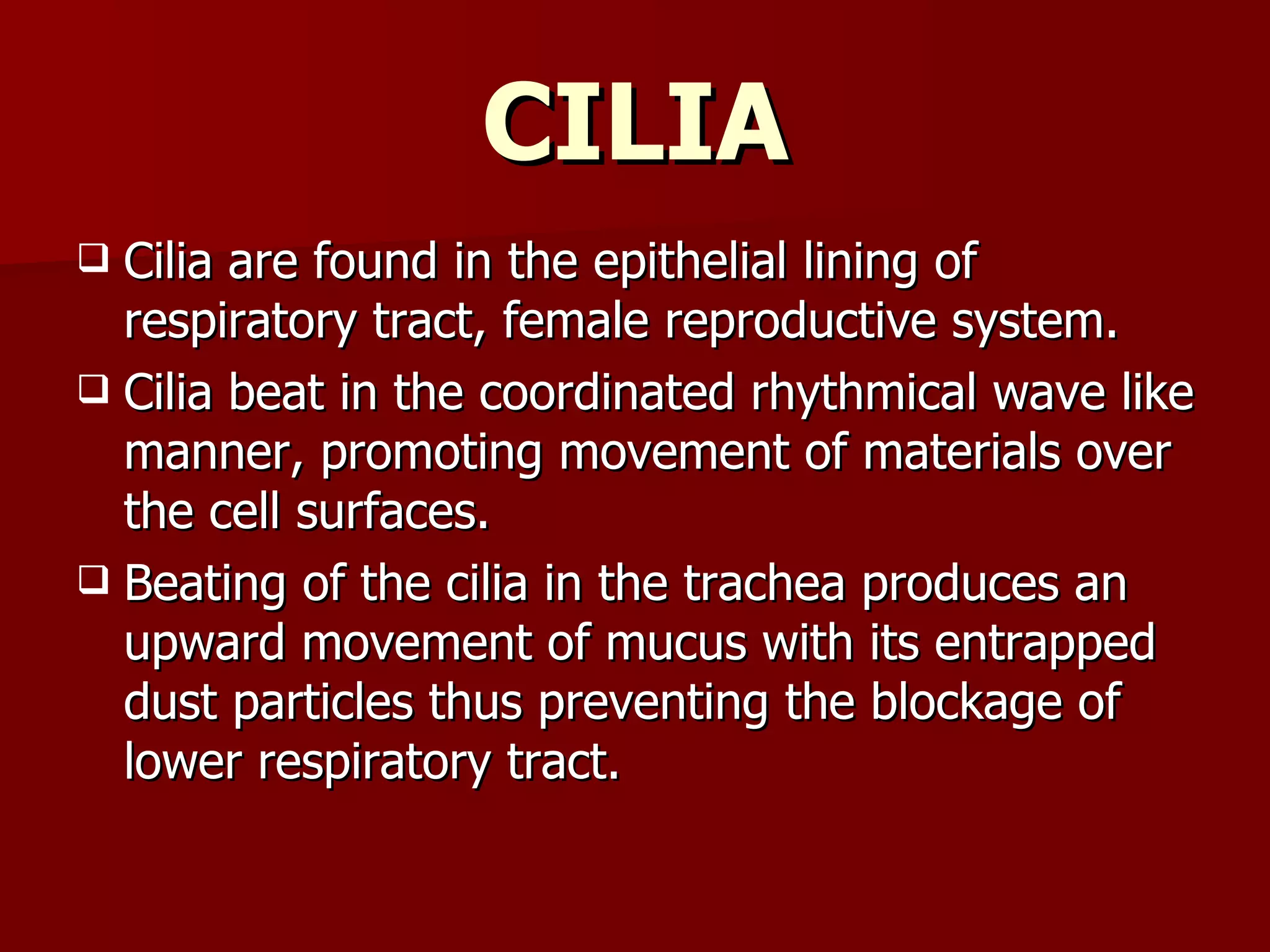 CILIA

❑ Cilia are found in the epithelial lining of respiratory tract, female reproductive system.

❑ Cilia beat in the coordinated rhythmical wave like manner, promoting movement of materials over the cell surfaces.

❑ Beating of the cilia in the trachea produces an upward movement of mucus with its entrapped dust particles thus preventing the blockage of lower respiratory tract.